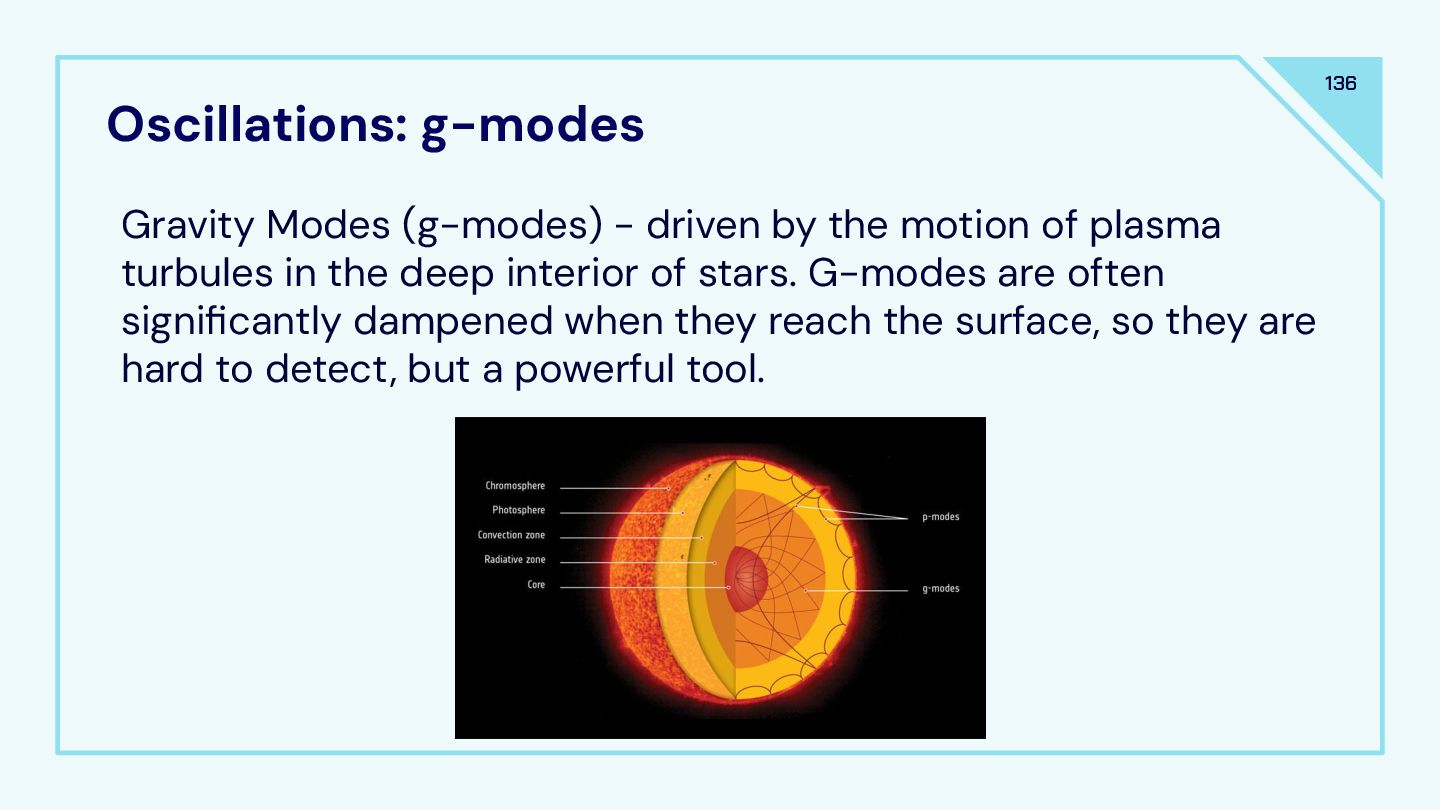 136

Oscillations: g-modes

Gravity Modes (g-modes) - driven by the motion of plasma turbules in the deep interior of stars. G-modes are often significantly dampened when they reach the surface, so they are hard to detect, but a powerful tool.

Chromosphere
Photosphere
Convection zone
Radiative zone
Core
p-modes
g-modes